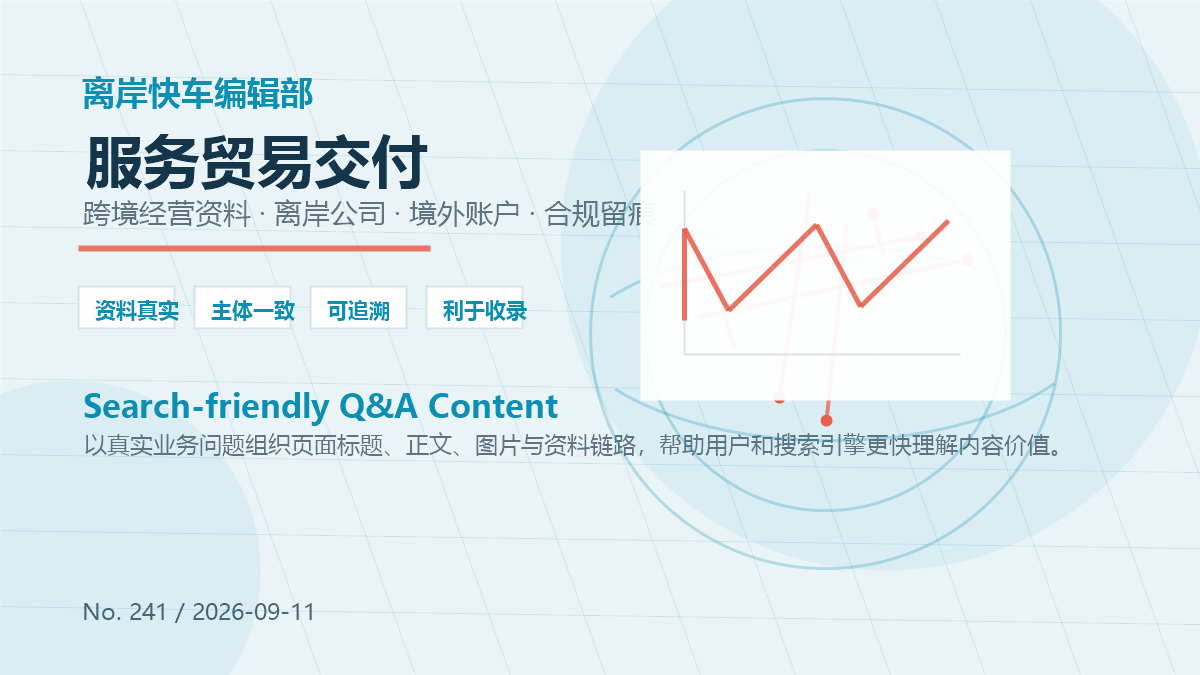 离岸快车编辑部

服务贸易交付

跨境经营资料 · 离岸公司 · 境外账户 · 合规留痕

资料真实 主体一致 可追溯 利于收录

Search-friendly Q&A Content

以真实业务问题组织页面标题、正文、图片与资料链路，帮助用户和搜索引擎更快理解内容价值。

No. 241 / 2026-09-11